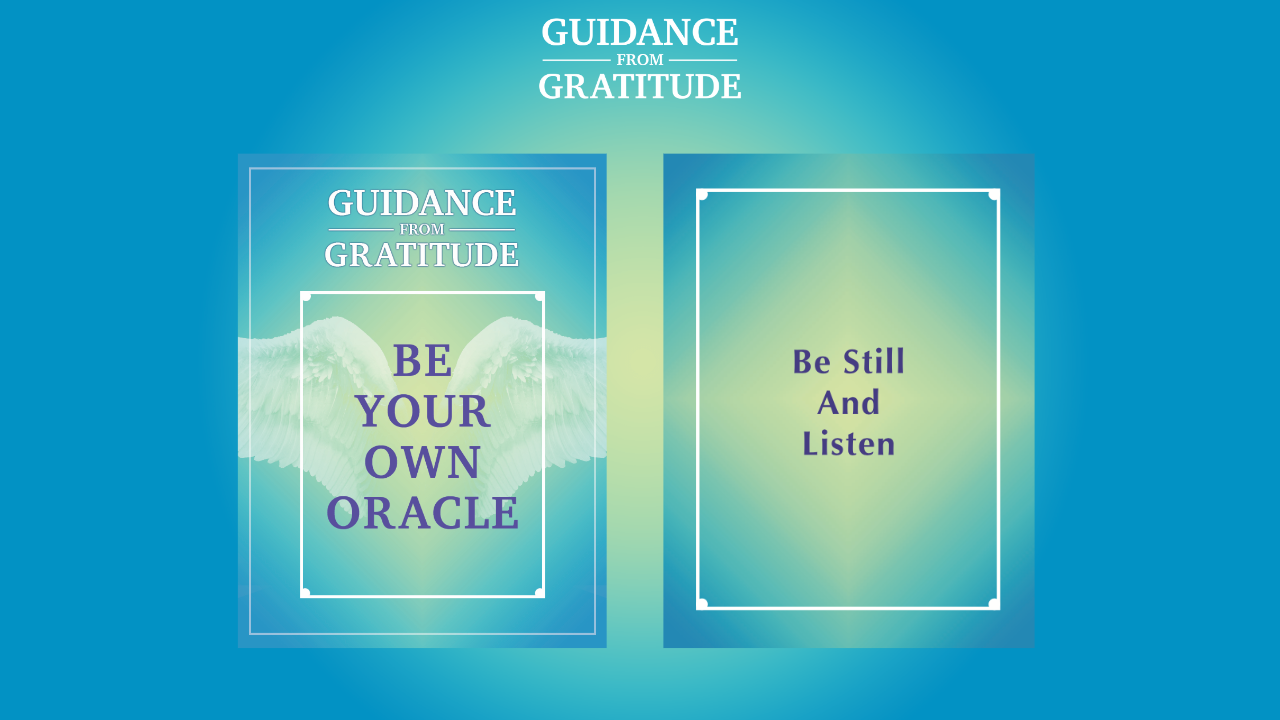 GUIDANCE
FROM
GRATITUDE

GUIDANCE
FROM
GRATITUDE

BE YOUR OWN ORACLE

Be Still And Listen